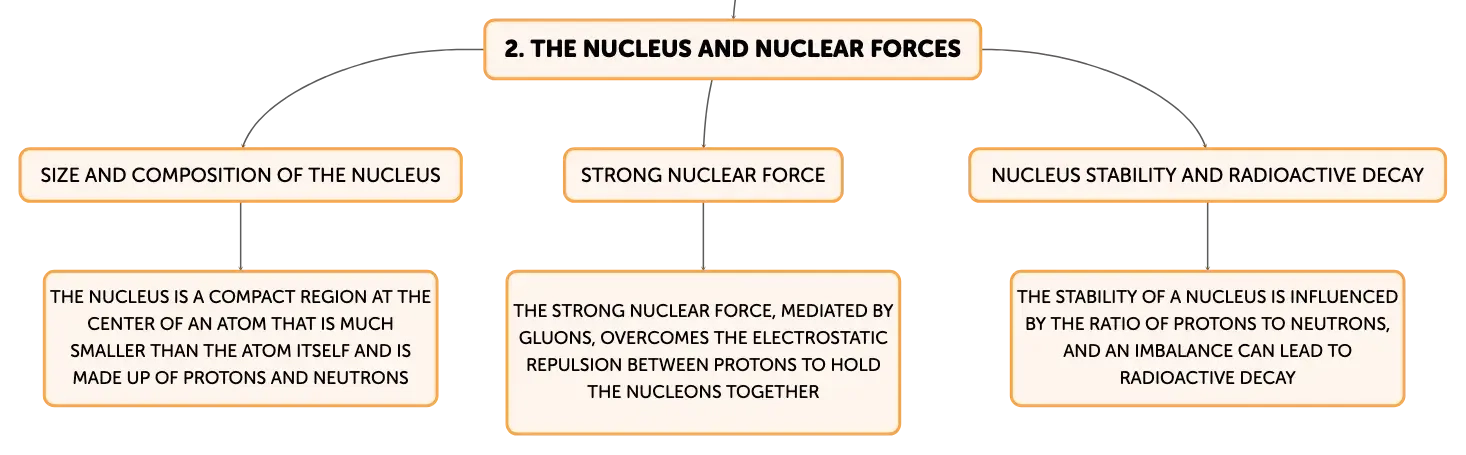 2. THE NUCLEUS AND NUCLEAR FORCES

SIZE AND COMPOSITION OF THE NUCLEUS

THE NUCLEUS IS A COMPACT REGION AT THE CENTER OF AN ATOM THAT IS MUCH SMALLER THAN THE ATOM ITSELF AND IS MADE UP OF PROTONS AND NEUTRONS

STRONG NUCLEAR FORCE

THE STRONG NUCLEAR FORCE, MEDIATED BY GLUONS, OVERCOMES THE ELECTROSTATIC REPULSION BETWEEN PROTONS TO HOLD THE NUCLEONS TOGETHER

NUCLEUS STABILITY AND RADIOACTIVE DECAY

THE STABILITY OF A NUCLEUS IS INFLUENCED BY THE RATIO OF PROTONS TO NEUTRONS, AND AN IMBALANCE CAN LEAD TO RADIOACTIVE DECAY